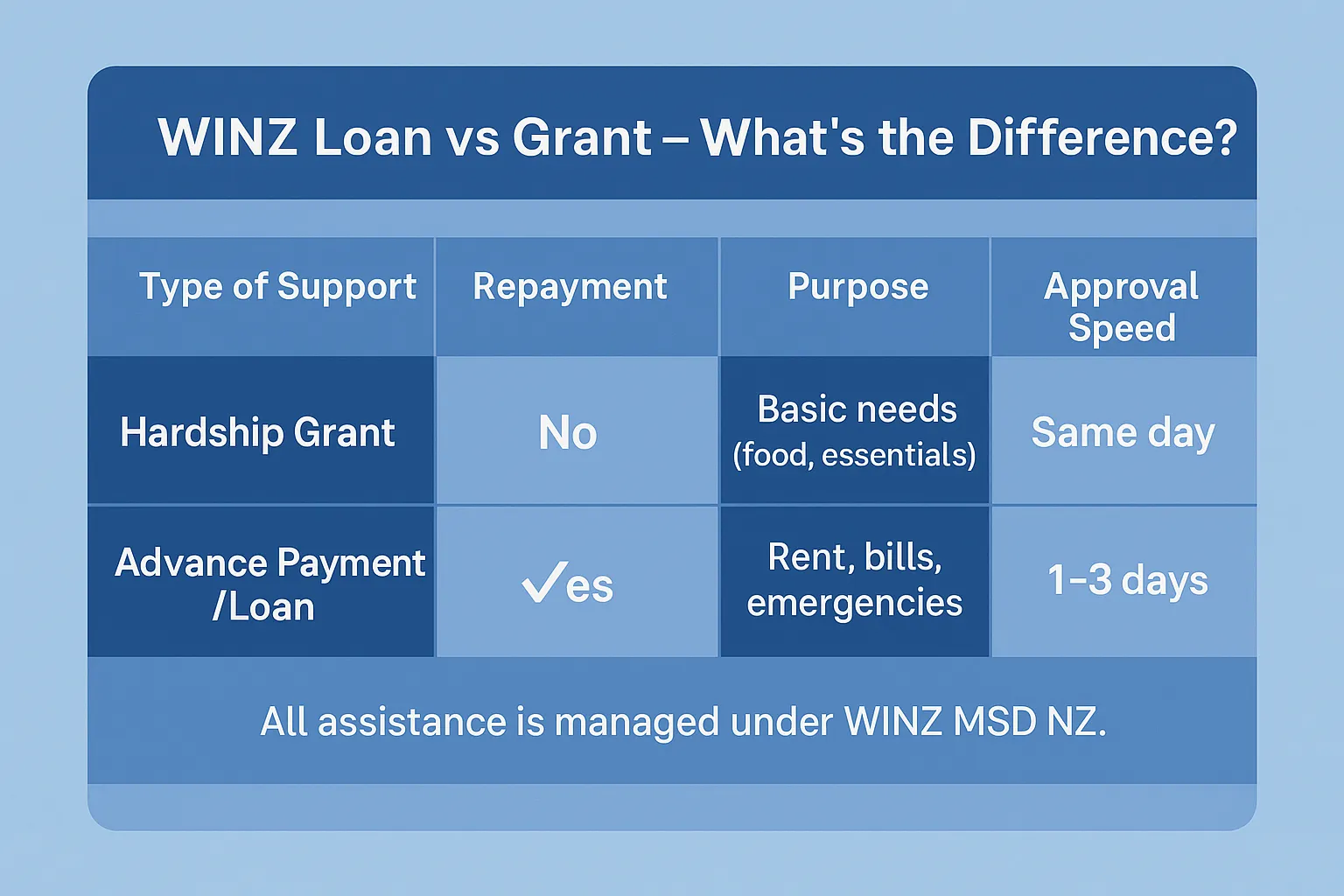 WINZ Loan vs Grant – What's the Difference?

| Type of Support | Repayment | Purpose | Approval Speed |
|---|---|---|---|
| Hardship Grant | No | Basic needs (food, essentials) | Same day |
| Advance Payment /Loan | ✓es | Rent, bills, emergencies | 1–3 days |

All assistance is managed under WINZ MSD NZ.